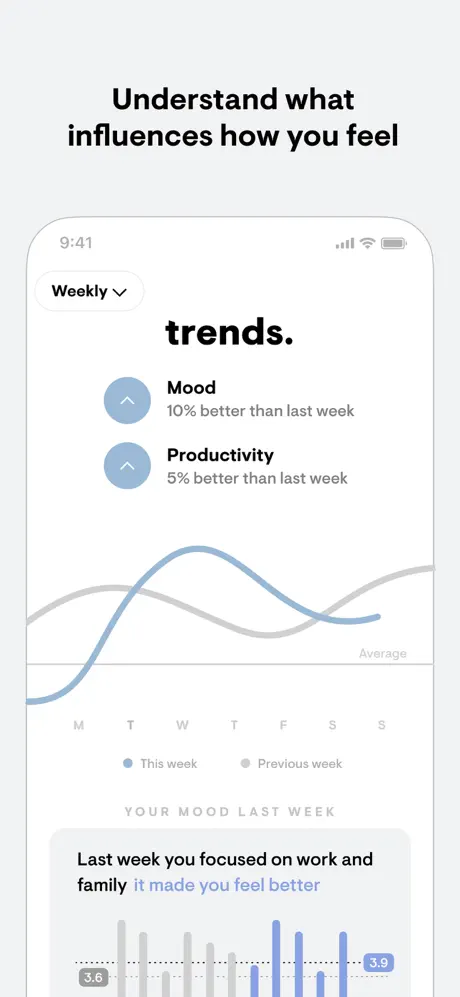 Understand what influences how you feel

9:41

Weekly

trends.

Mood
10% better than last week

Productivity
5% better than last week

Average

M T W T F S S

This week Previous week

YOUR MOOD LAST WEEK

Last week you focused on work and family it made you feel better

3.6

3.9